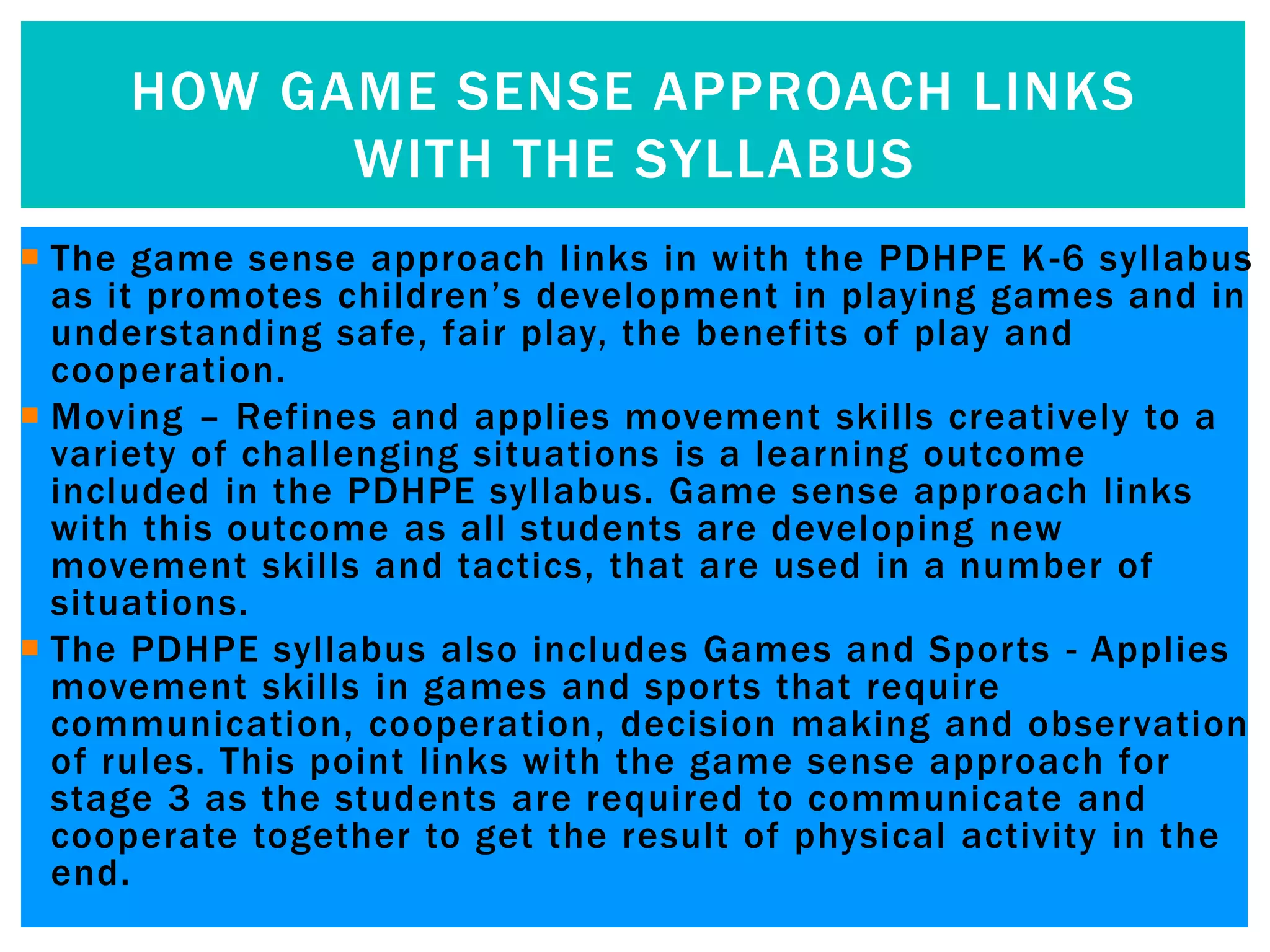 HOW GAME SENSE APPROACH LINKS WITH THE SYLLABUS

The game sense approach links in with the PDHPE K-6 syllabus as it promotes children's development in playing games and in understanding safe, fair play, the benefits of play and cooperation.

Moving – Refines and applies movement skills creatively to a variety of challenging situations is a learning outcome included in the PDHPE syllabus. Game sense approach links with this outcome as all students are developing new movement skills and tactics, that are used in a number of situations.

The PDHPE syllabus also includes Games and Sports - Applies movement skills in games and sports that require communication, cooperation, decision making and observation of rules. This point links with the game sense approach for stage 3 as the students are required to communicate and cooperate together to get the result of physical activity in the end.